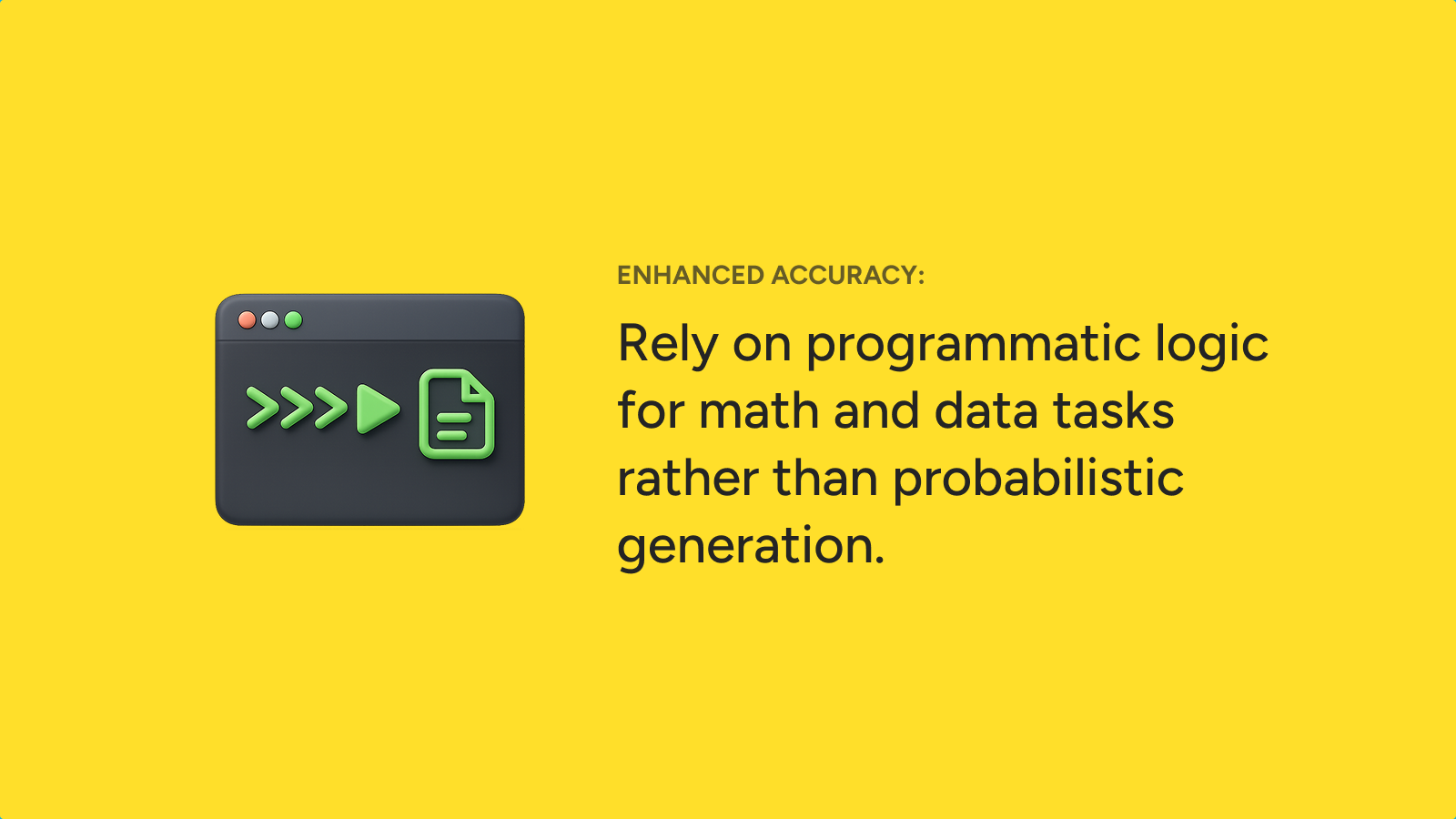 ENHANCED ACCURACY:

Rely on programmatic logic for math and data tasks rather than probabilistic generation.